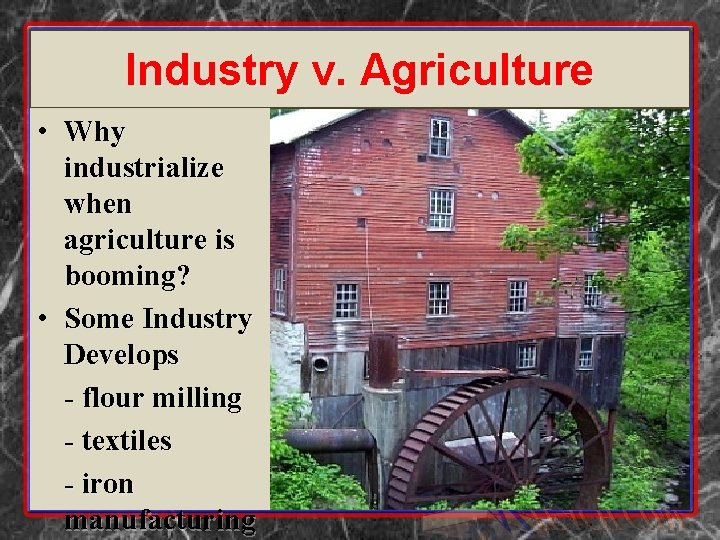 Industry v. Agriculture

• Why industrialize when agriculture is booming?

• Some Industry Develops

- flour milling

- textiles

- iron manufacturing